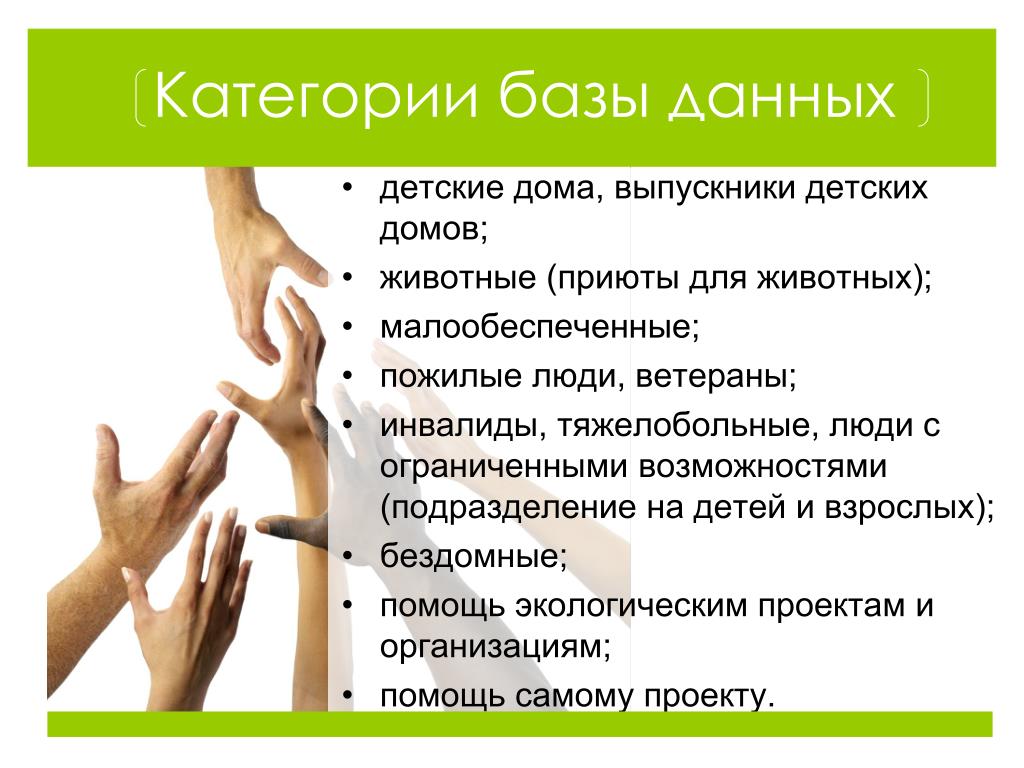 Категории базы данных

• детские дома, выпускники детских домов;
• животные (приюты для животных);
• малообеспеченные;
• пожилые люди, ветераны;
• инвалиды, тяжелобольные, люди с ограниченными возможностями (подразделение на детей и взрослых);
• бездомные;
• помощь экологическим проектам и организациям;
• помощь самому проекту.